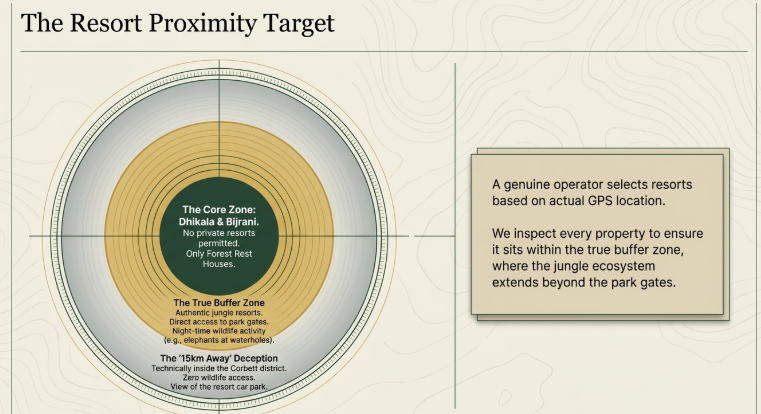 The Resort Proximity Target

The Core Zone: Dhikala & Bijrani.
No private resorts permitted.
Only Forest Rest Houses.

The True Buffer Zone
Authentic jungle resorts.
Direct access to park gates.
Night-time wildlife activity (e.g., elephants at waterholes).

The '15km Away' Deception
Technically inside the Corbett district.
Zero wildlife access.
View of the resort car park.

A genuine operator selects resorts based on actual GPS location.

We inspect every property to ensure it sits within the true buffer zone, where the jungle ecosystem extends beyond the park gates.